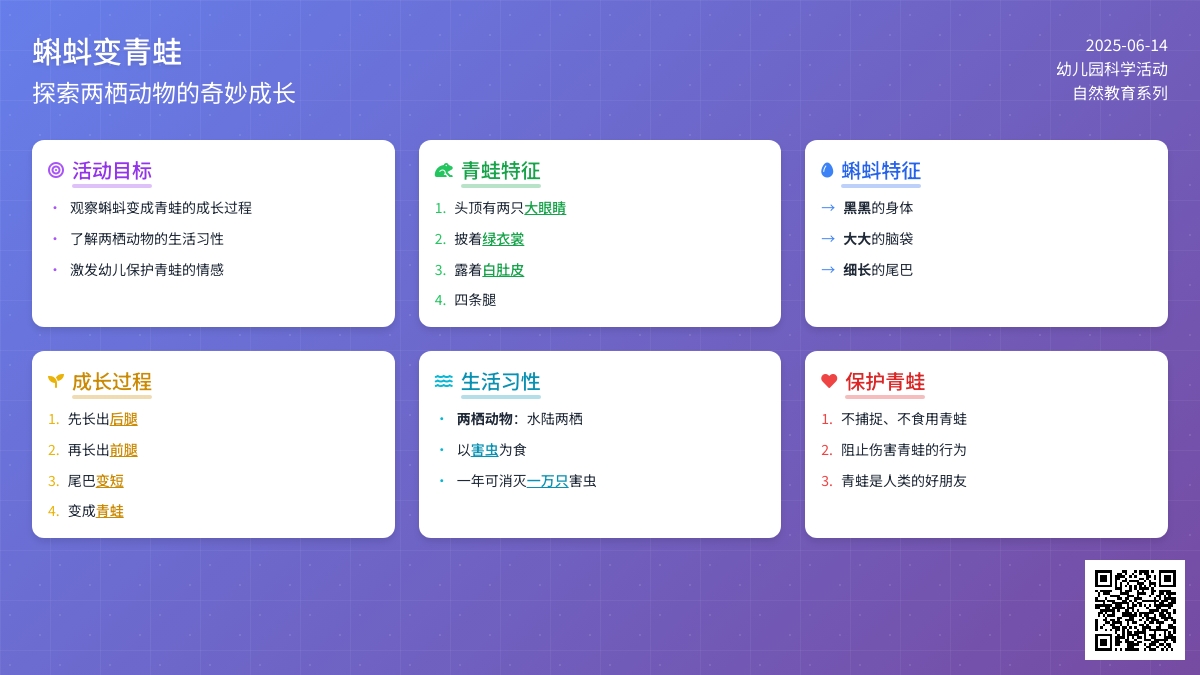 蝌蚪变青蛙
探索两栖动物的奇妙成长

2025-06-14
幼儿园科学活动
自然教育系列

活动目标
• 观察蝌蚪变成青蛙的成长过程
• 了解两栖动物的生活习性
• 激发幼儿保护青蛙的情感

青蛙特征
1. 头顶有两只大眼睛
2. 披着绿衣裳
3. 露着白肚皮
4. 四条腿

蝌蚪特征
→ 黑黑的身体
→ 大大的脑袋
→ 细长的尾巴

成长过程
1. 先长出后腿
2. 再长出前腿
3. 尾巴变短
4. 变成青蛙

生活习性
• 两栖动物：水陆两栖
• 以害虫为食
• 一年可消灭一万只害虫

保护青蛙
1. 不捕捉、不食用青蛙
2. 阻止伤害青蛙的行为
3. 青蛙是人类的好朋友